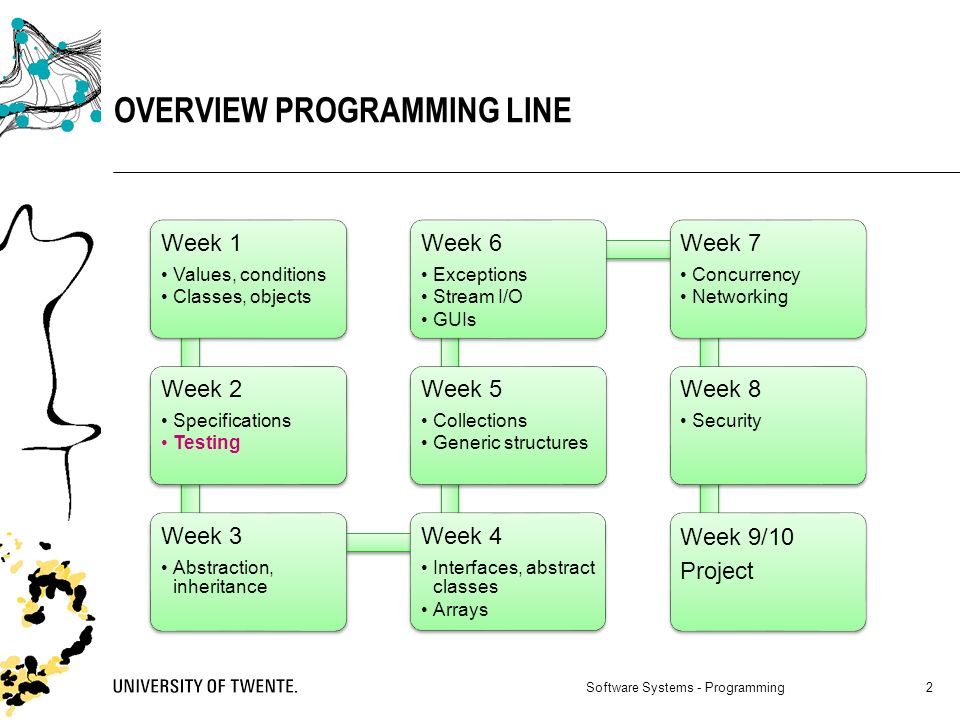 OVERVIEW PROGRAMMING LINE

Week 1
• Values, conditions
• Classes, objects

Week 2
• Specifications
• Testing

Week 3
• Abstraction, inheritance

Week 4
• Interfaces, abstract classes
• Arrays

Week 5
• Collections
• Generic structures

Week 6
• Exceptions
• Stream I/O
• GUIs

Week 7
• Concurrency
• Networking

Week 8
• Security

Week 9/10
Project

UNIVERSITY OF TWENTE.

Software Systems - Programming

2